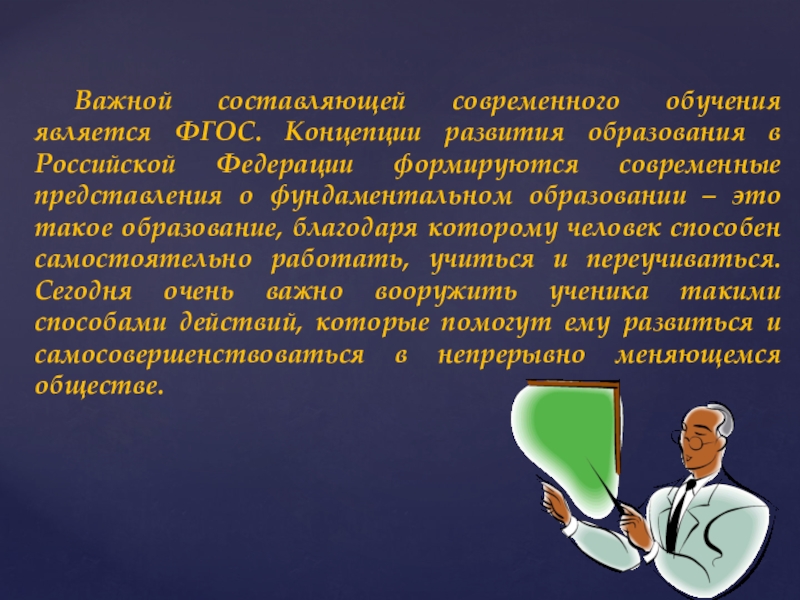 Важной составляющей современного обучения является ФГОС. Концепции развития образования в Российской Федерации формируются современные представления о фундаментальном образовании – это такое образование, благодаря которому человек способен самостоятельно работать, учиться и переучиваться. Сегодня очень важно вооружить ученика такими способами действий, которые помогут ему развиться и самосовершенствоваться в непрерывно меняющемся обществе.